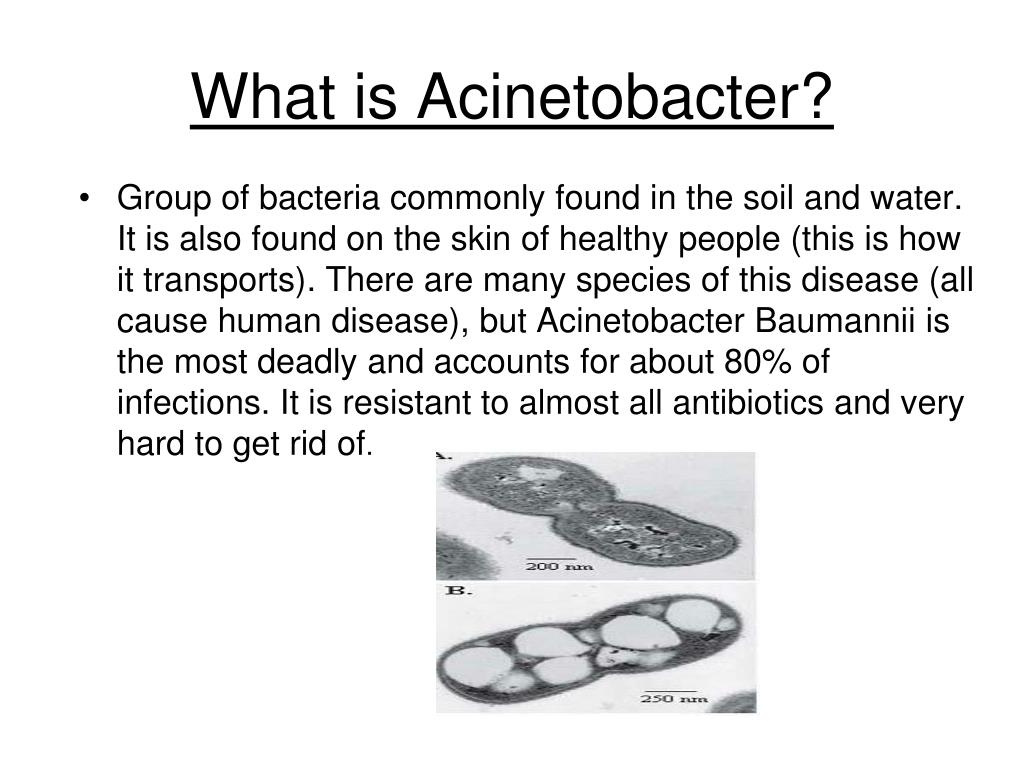 What is Acinetobacter?

• Group of bacteria commonly found in the soil and water. It is also found on the skin of healthy people (this is how it transports). There are many species of this disease (all cause human disease), but Acinetobacter Baumannii is the most deadly and accounts for about 80% of infections. It is resistant to almost all antibiotics and very hard to get rid of.

A.

200 nm

B.

250 nm